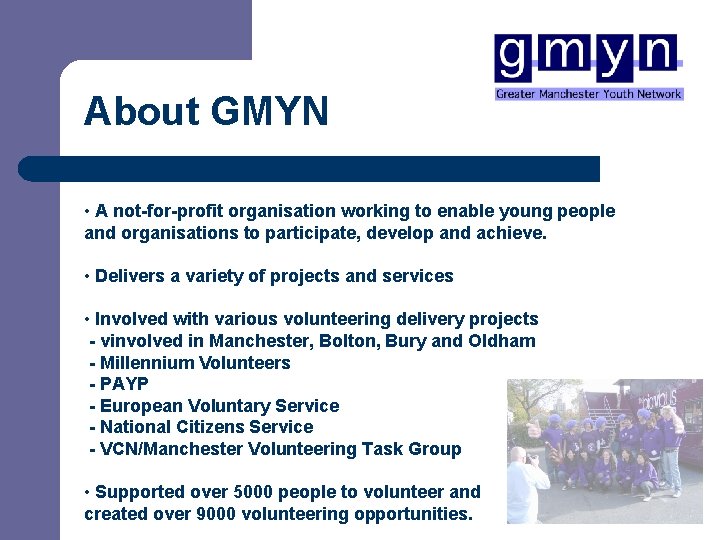 gmyn
Greater Manchester Youth Network

About GMYN

• A not-for-profit organisation working to enable young people and organisations to participate, develop and achieve.

• Delivers a variety of projects and services

• Involved with various volunteering delivery projects
- vinvolved in Manchester, Bolton, Bury and Oldham
- Millennium Volunteers
- PAYP
- European Voluntary Service
- National Citizens Service
- VCN/Manchester Volunteering Task Group

• Supported over 5000 people to volunteer and created over 9000 volunteering opportunities.

vinvolved